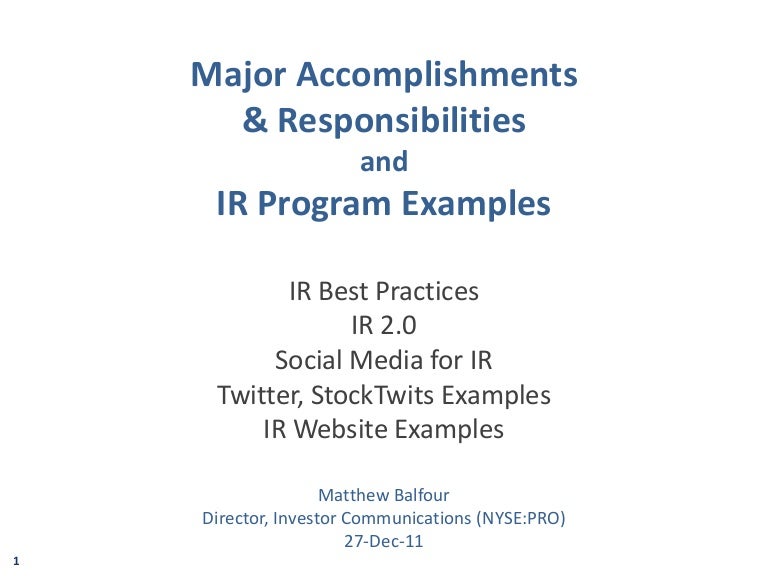 Major Accomplishments
& Responsibilities
and
IR Program Examples

IR Best Practices
IR 2.0
Social Media for IR
Twitter, StockTwits Examples
IR Website Examples

Matthew Balfour
Director, Investor Communications (NYSE:PRO)
27-Dec-11

1